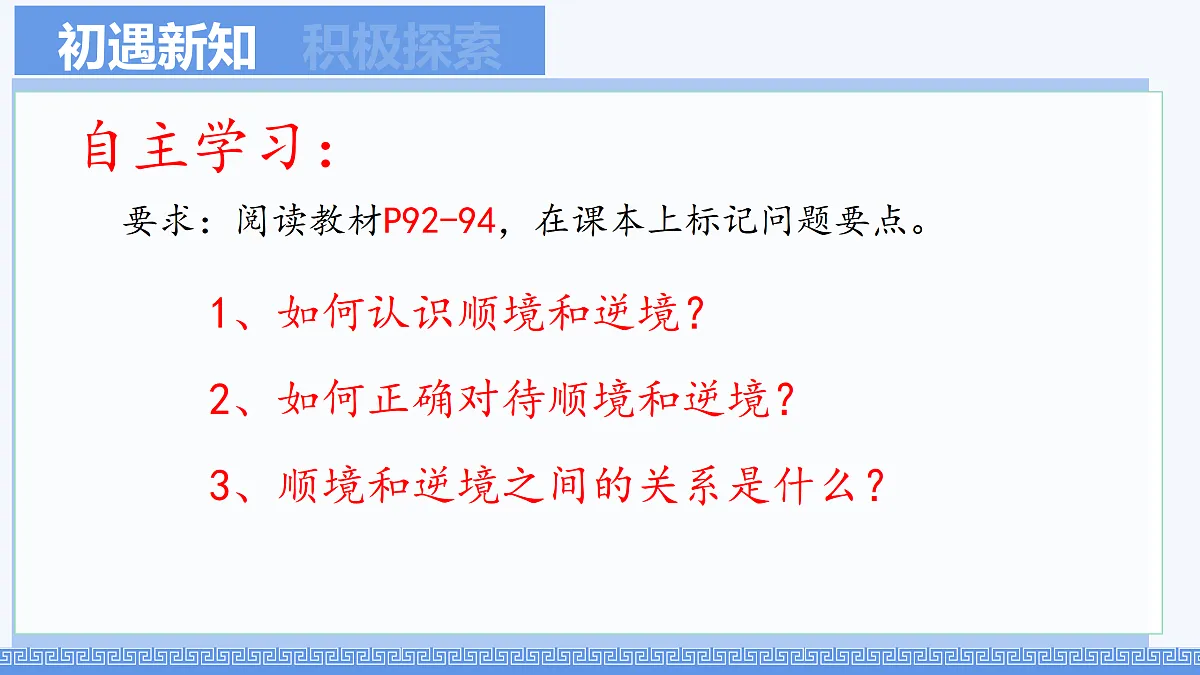 初遇新知 积极探索

自主学习：

要求：阅读教材P92-94，在课本上标记问题要点。

1、如何认识顺境和逆境？

2、如何正确对待顺境和逆境？

3、顺境和逆境之间的关系是什么？